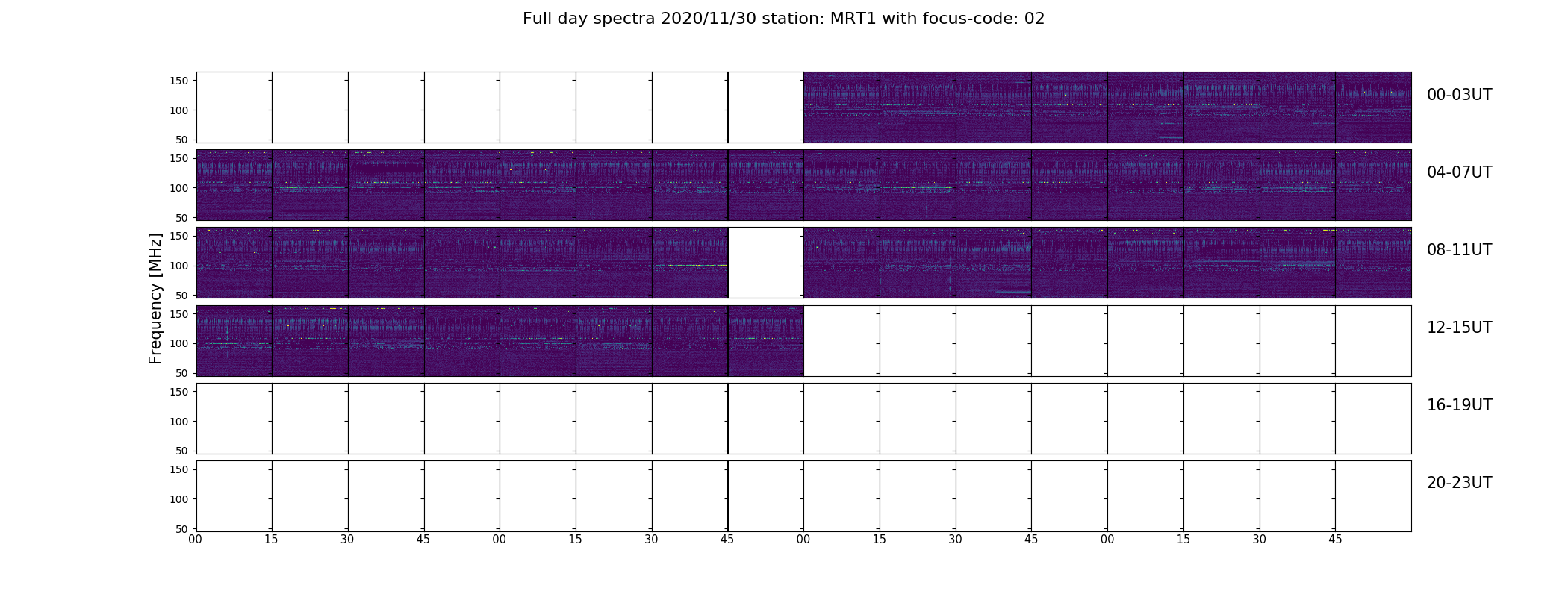 Full day spectra 2020/11/30 station: MRT1 with focus-code: 02

Frequency [MHz]

150
100
50
00-03UT

150
100
50
04-07UT

150
100
50
08-11UT

150
100
50
12-15UT

150
100
50
16-19UT

150
100
50
20-23UT

00 15 30 45 00 15 30 45 00 15 30 45 00 15 30 45